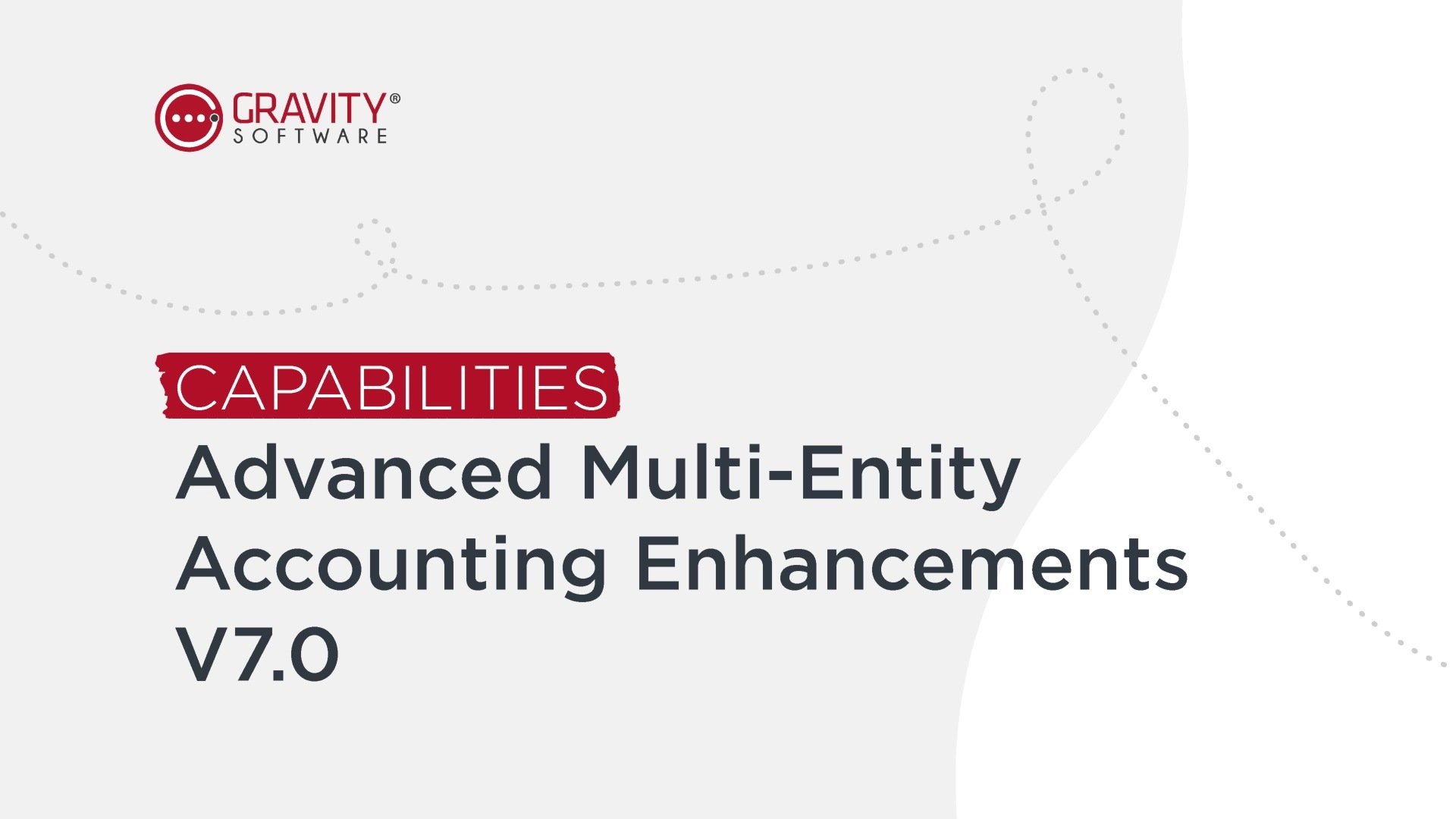 GRAVITY®
SOFTWARE

CAPABILITIES

Advanced Multi-Entity Accounting Enhancements V7.0